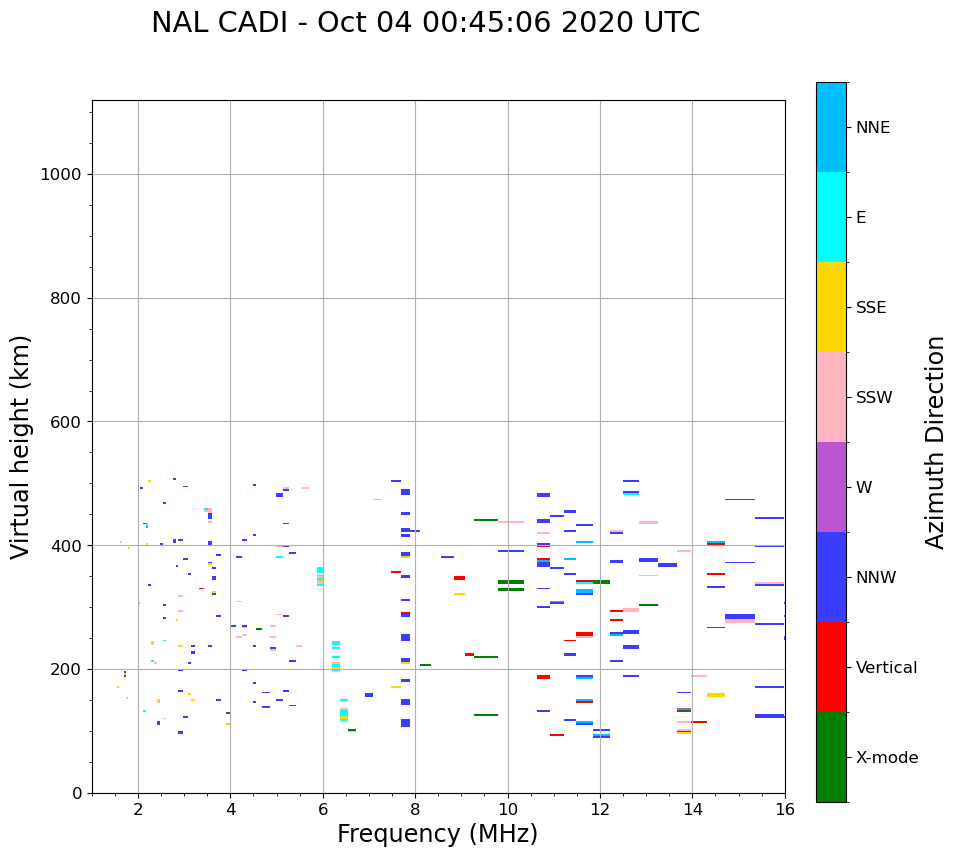 NAL CADI - Oct 04 00:45:06 2020 UTC

Virtual height (km)

1000
800
600
400
200
0

2
4
6
8
10
12
14
16

Frequency (MHz)

NNE
E
SSE
SSW
W
NNW
Vertical
X-mode

Azimuth Direction